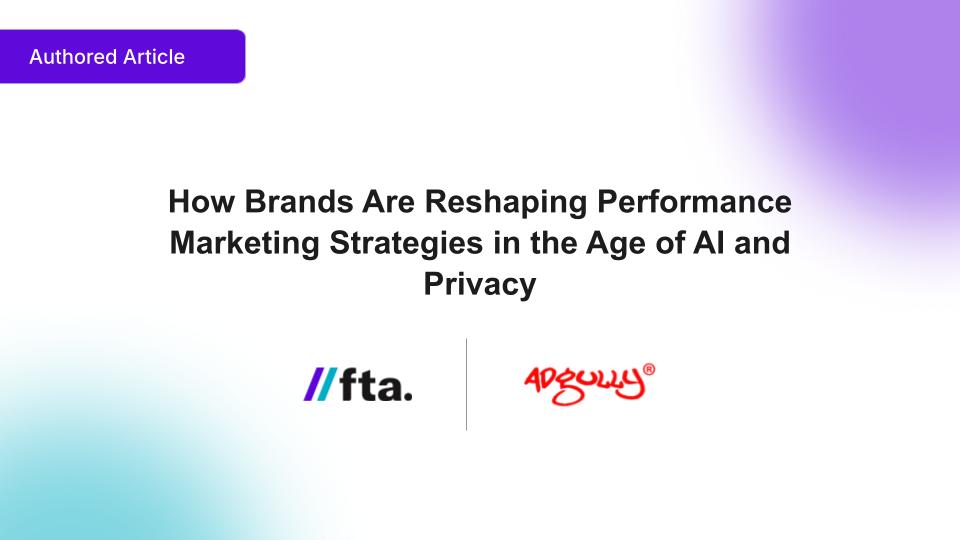 Authored Article

How Brands Are Reshaping Performance Marketing Strategies in the Age of AI and Privacy

//fta.

ADGULLY®